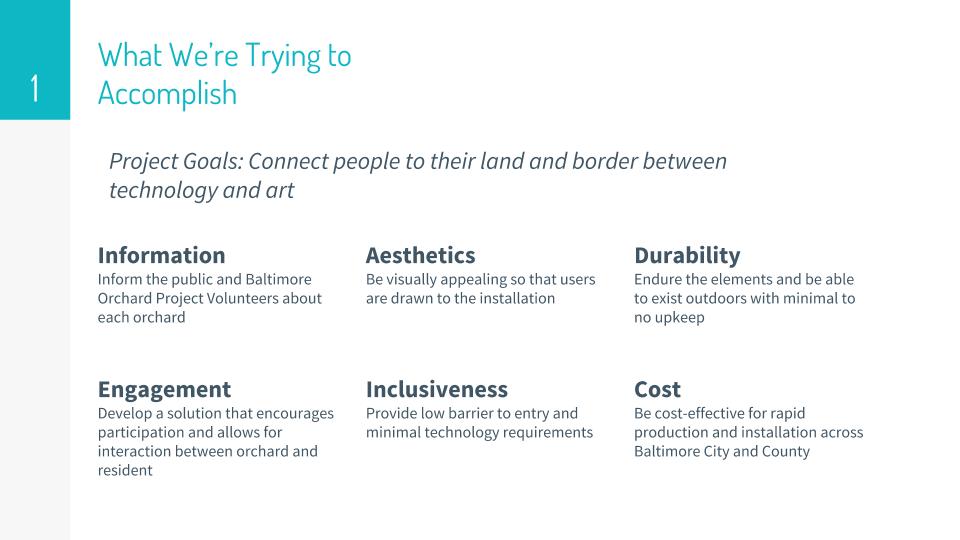 1

What We're Trying to Accomplish

Project Goals: Connect people to their land and border between technology and art

Information
Inform the public and Baltimore Orchard Project Volunteers about each orchard

Aesthetics
Be visually appealing so that users are drawn to the installation

Durability
Endure the elements and be able to exist outdoors with minimal to no upkeep

Engagement
Develop a solution that encourages participation and allows for interaction between orchard and resident

Inclusiveness
Provide low barrier to entry and minimal technology requirements

Cost
Be cost-effective for rapid production and installation across Baltimore City and County